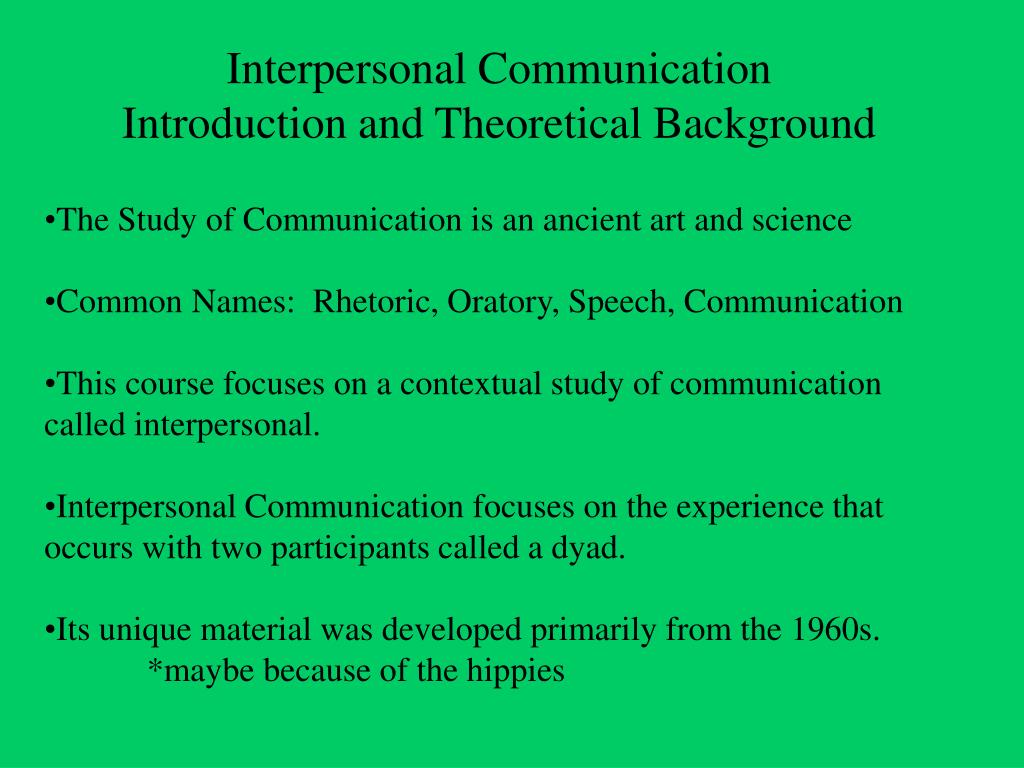 Interpersonal Communication
Introduction and Theoretical Background

•The Study of Communication is an ancient art and science

•Common Names: Rhetoric, Oratory, Speech, Communication

•This course focuses on a contextual study of communication called interpersonal.

•Interpersonal Communication focuses on the experience that occurs with two participants called a dyad.

•Its unique material was developed primarily from the 1960s.
*maybe because of the hippies